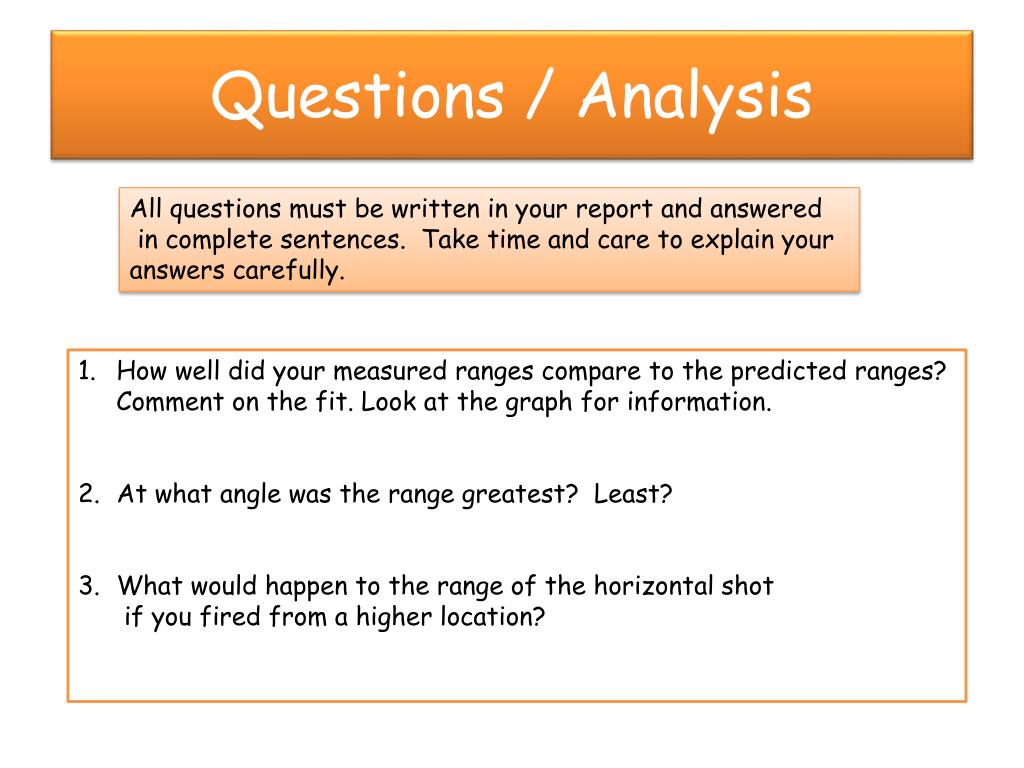 Questions / Analysis

All questions must be written in your report and answered in complete sentences. Take time and care to explain your answers carefully.

1. How well did your measured ranges compare to the predicted ranges? Comment on the fit. Look at the graph for information.

2. At what angle was the range greatest? Least?

3. What would happen to the range of the horizontal shot if you fired from a higher location?